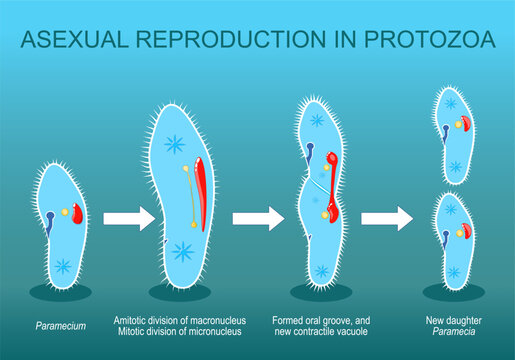 ASEXUAL REPRODUCTION IN PROTOZOA

Paramecium

Amitotic division of macronucleus
Mitotic division of micronucleus

Formed oral groove, and new contractile vacuole

New daughter Paramecia